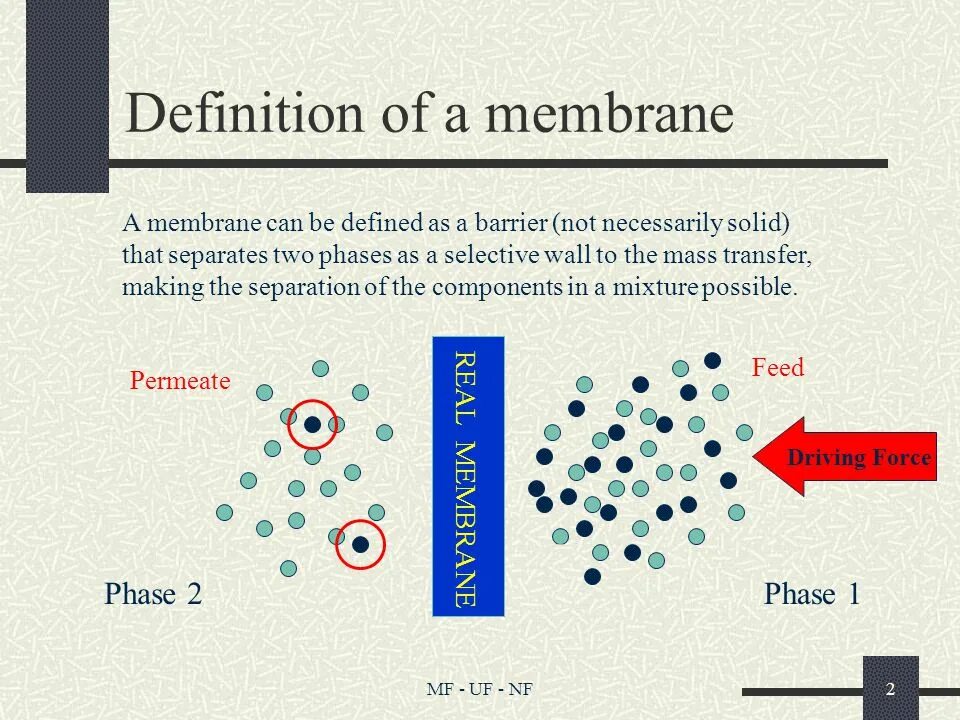 Definition of a membrane

A membrane can be defined as a barrier (not necessarily solid) that separates two phases as a selective wall to the mass transfer, making the separation of the components in a mixture possible.

Permeate

REAL MEMBRANE

Feed

Driving Force

Phase 2

Phase 1

MF - UF - NF

2